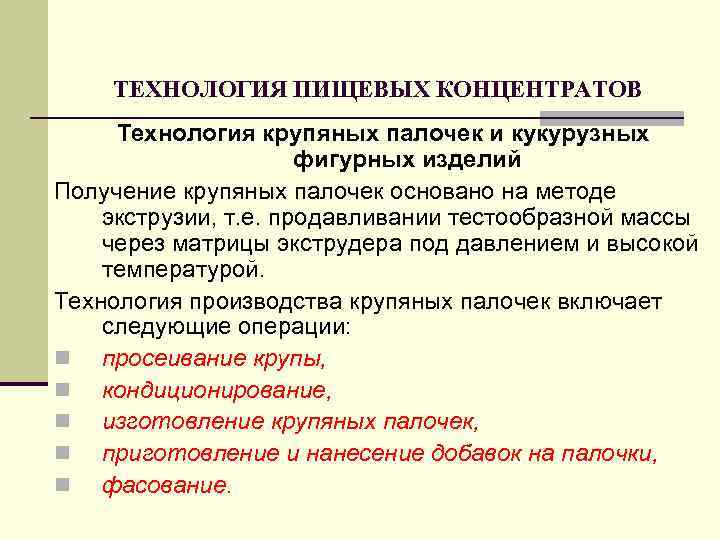 ТЕХНОЛОГИЯ ПИЩЕВЫХ КОНЦЕНТРАТОВ

Технология крупяных палочек и кукурузных фигурных изделий

Получение крупяных палочек основано на методе экструзии, т.е. продавливании тестообразной массы через матрицы экструдера под давлением и высокой температурой.

Технология производства крупяных палочек включает следующие операции:

- просеивание крупы,
- кондиционирование,
- изготовление крупяных палочек,
- приготовление и нанесение добавок на палочки,
- фасование.